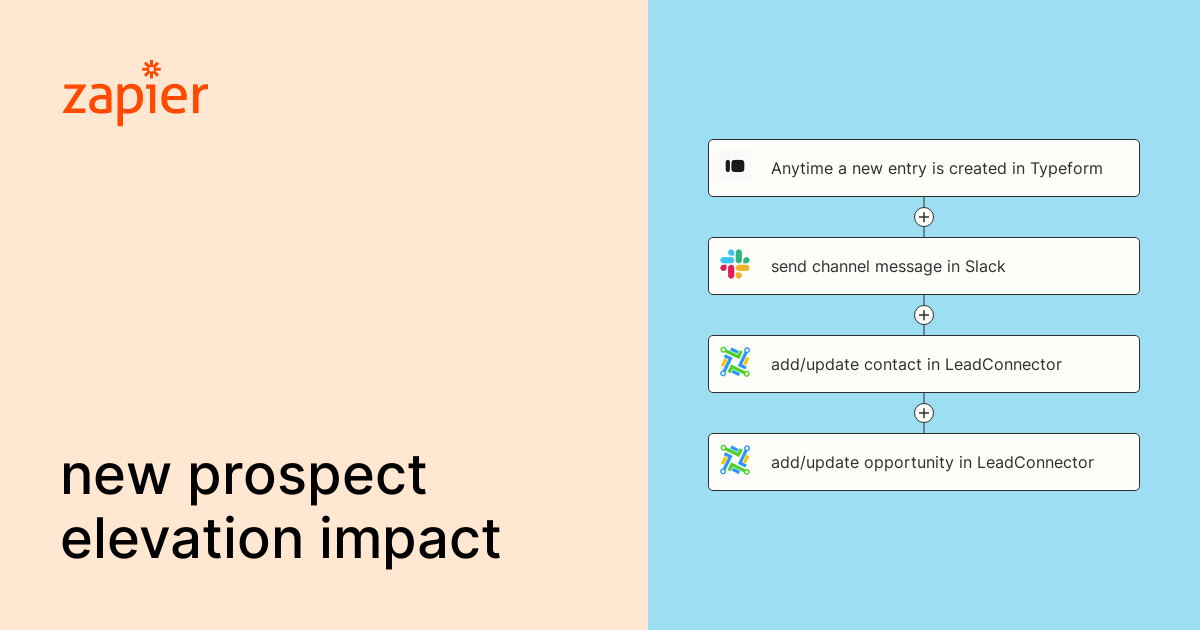 zapier

new prospect elevation impact

Anytime a new entry is created in Typeform

send channel message in Slack

add/update contact in LeadConnector

add/update opportunity in LeadConnector